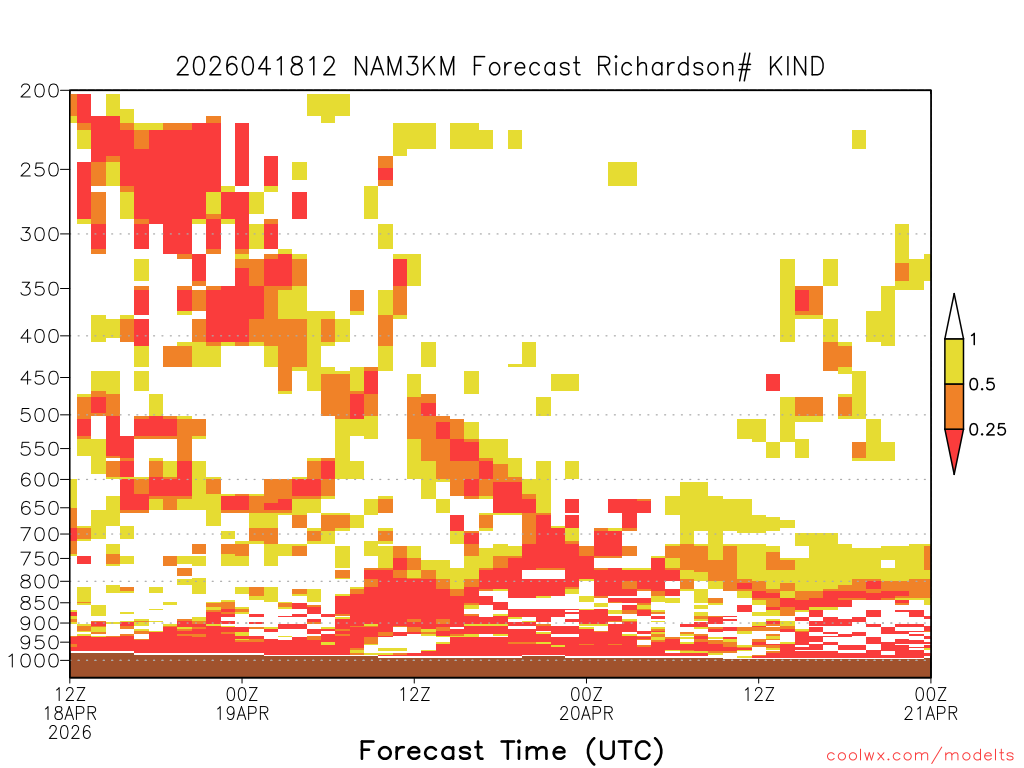 2026041812 NAM3KM Forecast Richardson# KIND

200
250
300
350
400
450
500
550
600
650
700
750
800
850
900
950
1000

1
0.5
0.25

12Z
18APR
2026
00Z
19APR
12Z
00Z
20APR
12Z
00Z
21APR

Forecast Time (UTC)

coolwx.com/modelts